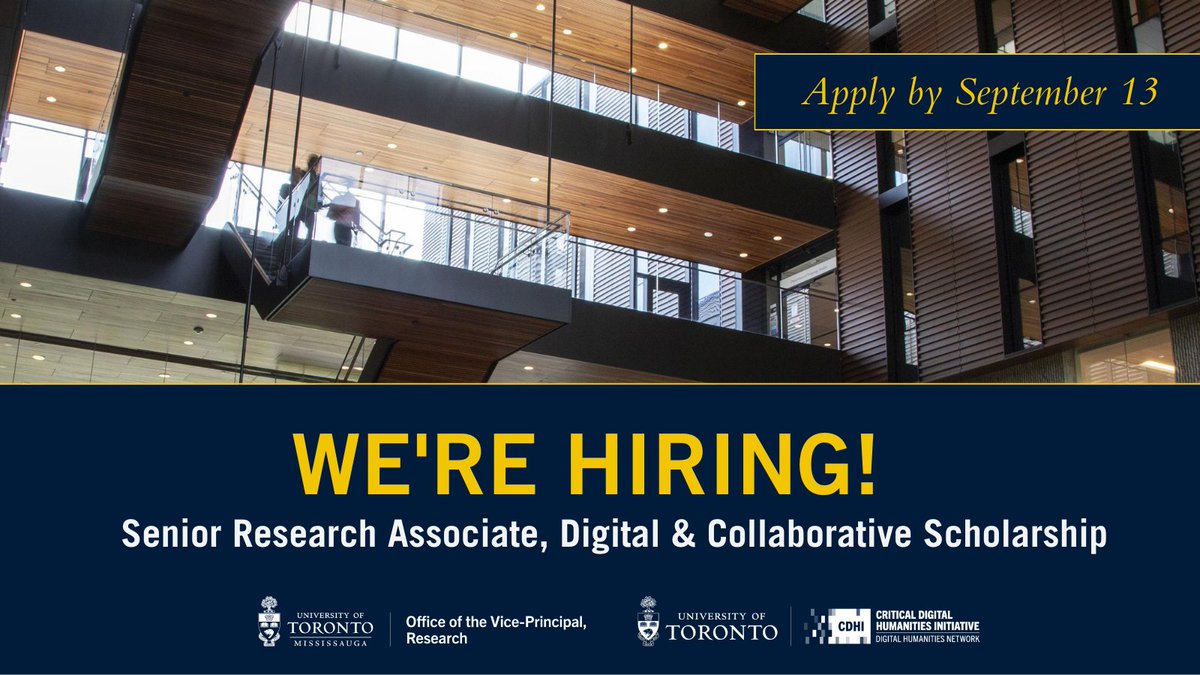 Apply by September 13

WE'RE HIRING!
Senior Research Associate, Digital & Collaborative Scholarship

UNIVERSITY OF TORONTO MISSISSAUGA
Office of the Vice-Principal, Research

UNIVERSITY OF TORONTO

CDHI CRITICAL DIGITAL HUMANITIES INITIATIVE
DIGITAL HUMANITIES NETWORK